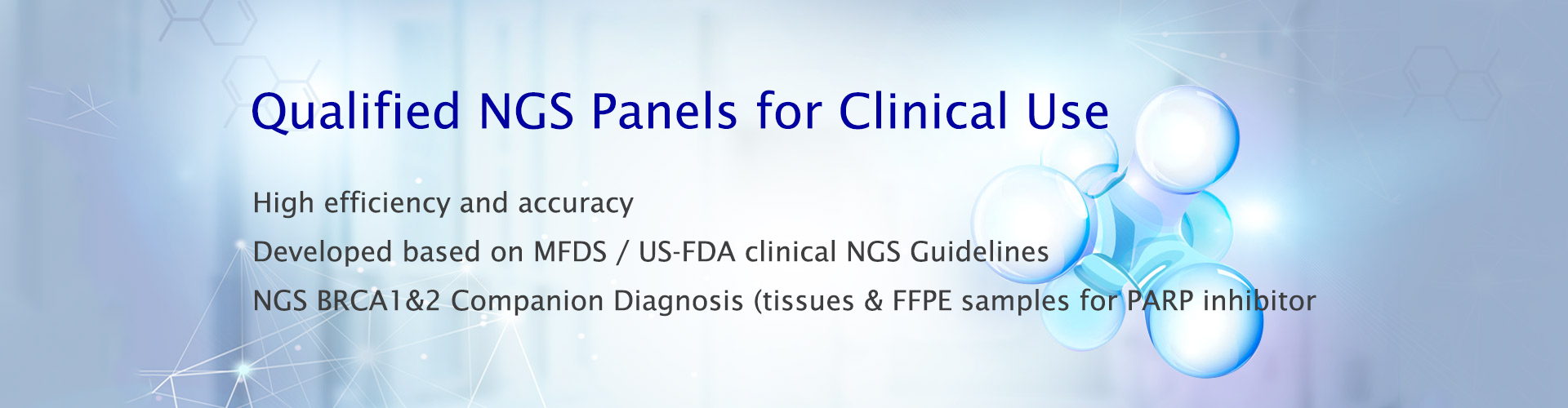 Qualified NGS Panels for Clinical Use

High efficiency and accuracy

Developed based on MFDS / US-FDA clinical NGS Guidelines

NGS BRCA1&2 Companion Diagnosis (tissues & FFPE samples for PARP inhibitor